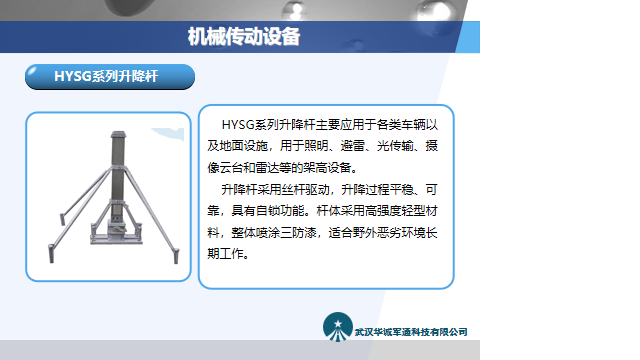 机械传动设备

HYSG系列升降杆

HYSG系列升降杆主要应用于各类车辆以及地面设施，用于照明、避雷、光传输、摄像云台和雷达等的架高设备。

升降杆采用丝杆驱动，升降过程平稳、可靠，具有自锁功能。杆体采用高强度轻型材料，整体喷涂三防漆，适合野外恶劣环境长期工作。

武汉华诚军通科技有限公司